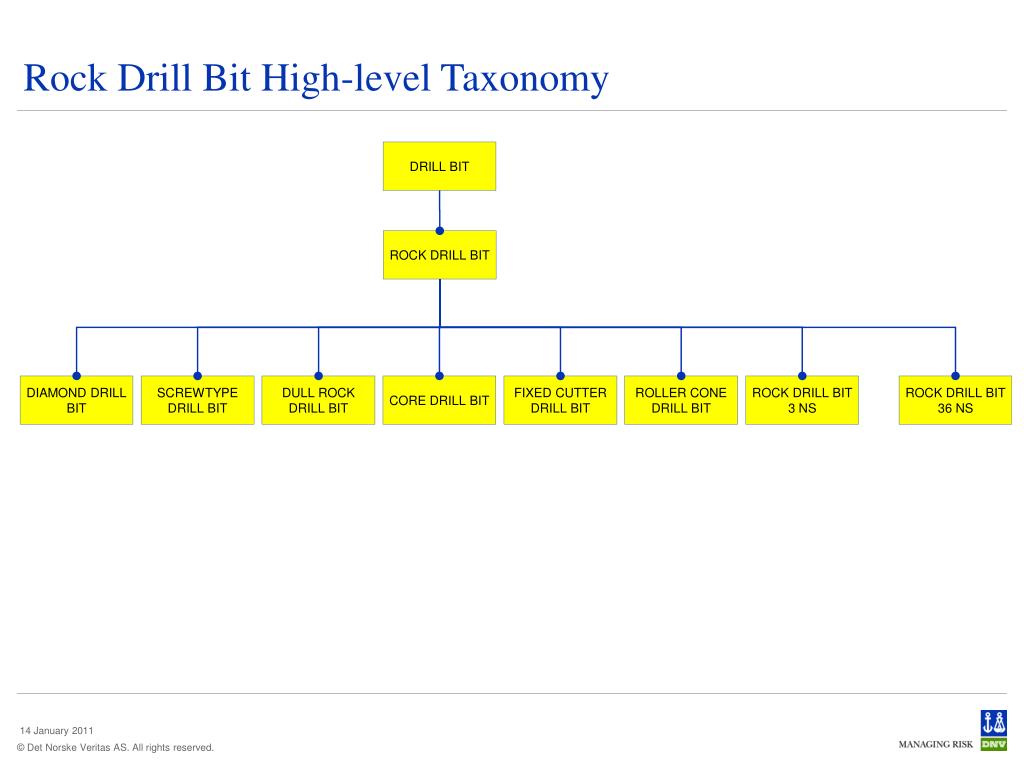 Rock Drill Bit High-level Taxonomy

DRILL BIT

ROCK DRILL BIT

DIAMOND DRILL BIT

SCREWTYPE DRILL BIT

DULL ROCK DRILL BIT

CORE DRILL BIT

FIXED CUTTER DRILL BIT

ROLLER CONE DRILL BIT

ROCK DRILL BIT 3 NS

ROCK DRILL BIT 36 NS

14 January 2011

© Det Norske Veritas AS. All rights reserved.

MANAGING RISK DNV